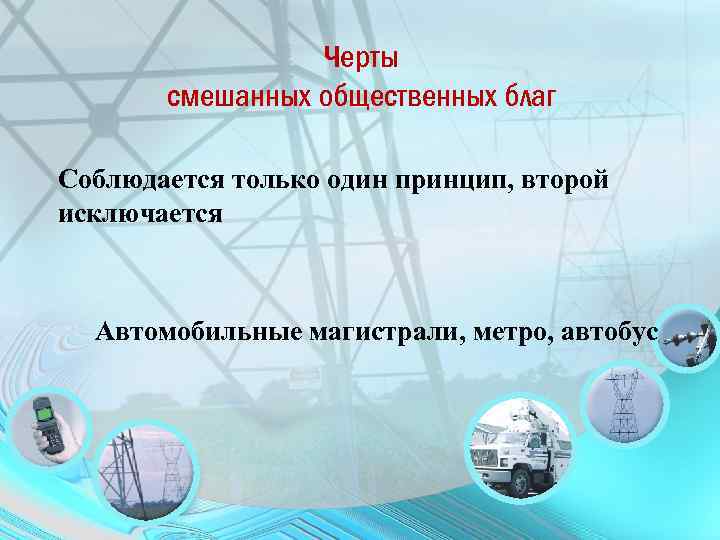 Черты
смешанных общественных благ

Соблюдается только один принцип, второй исключается

Автомобильные магистрали, метро, автобус